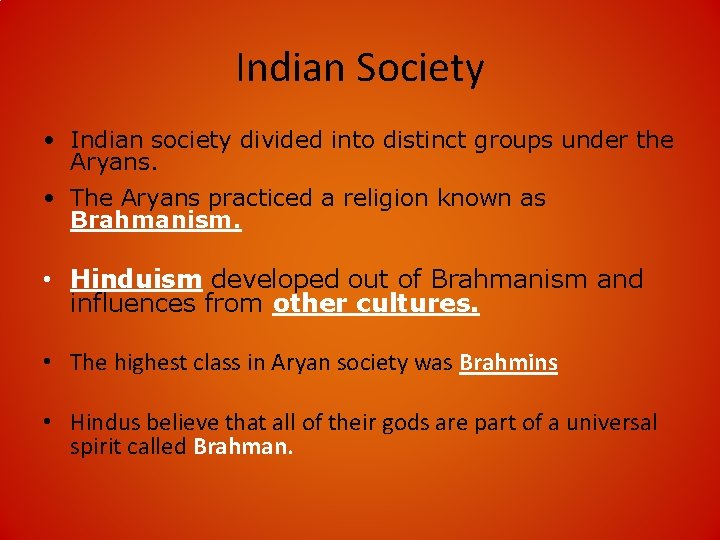 Indian Society

• Indian society divided into distinct groups under the Aryans.

• The Aryans practiced a religion known as Brahmanism.

• Hinduism developed out of Brahmanism and influences from other cultures.

• The highest class in Aryan society was Brahmins

• Hindus believe that all of their gods are part of a universal spirit called Brahman.